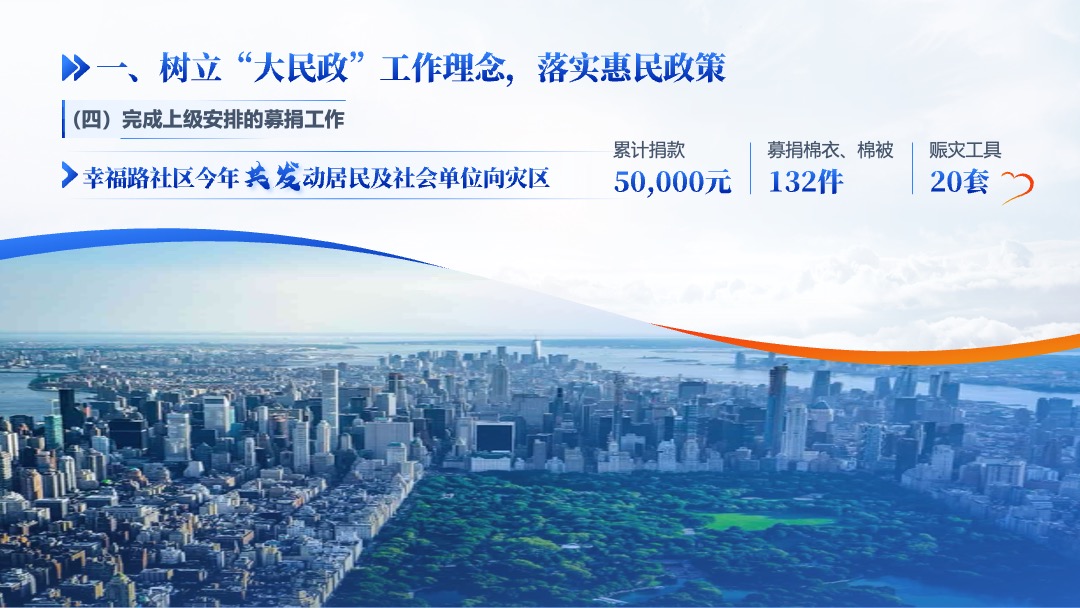 一、树立“大民政”工作理念，落实惠民政策

（四）完成上级安排的募捐工作

幸福路社区今年共发动居民及社会单位向灾区

累计捐款
50,000元

募捐棉衣、棉被
132件

赈灾工具
20套